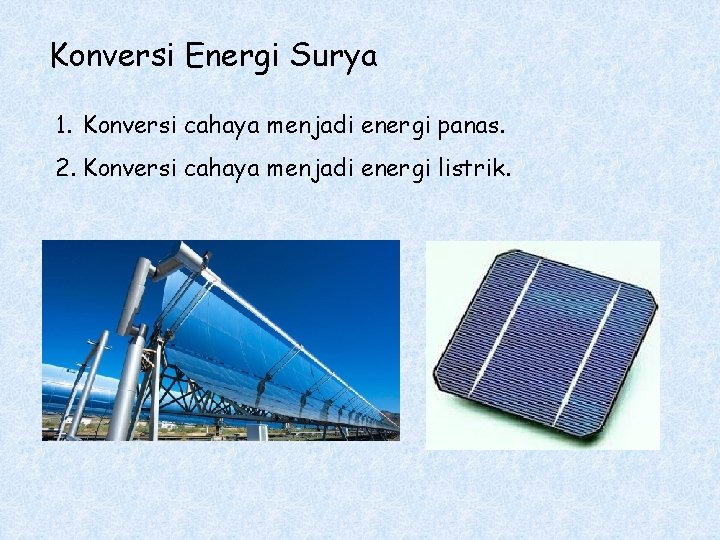 Konversi Energi Surya

1. Konversi cahaya menjadi energi panas.

2. Konversi cahaya menjadi energi listrik.